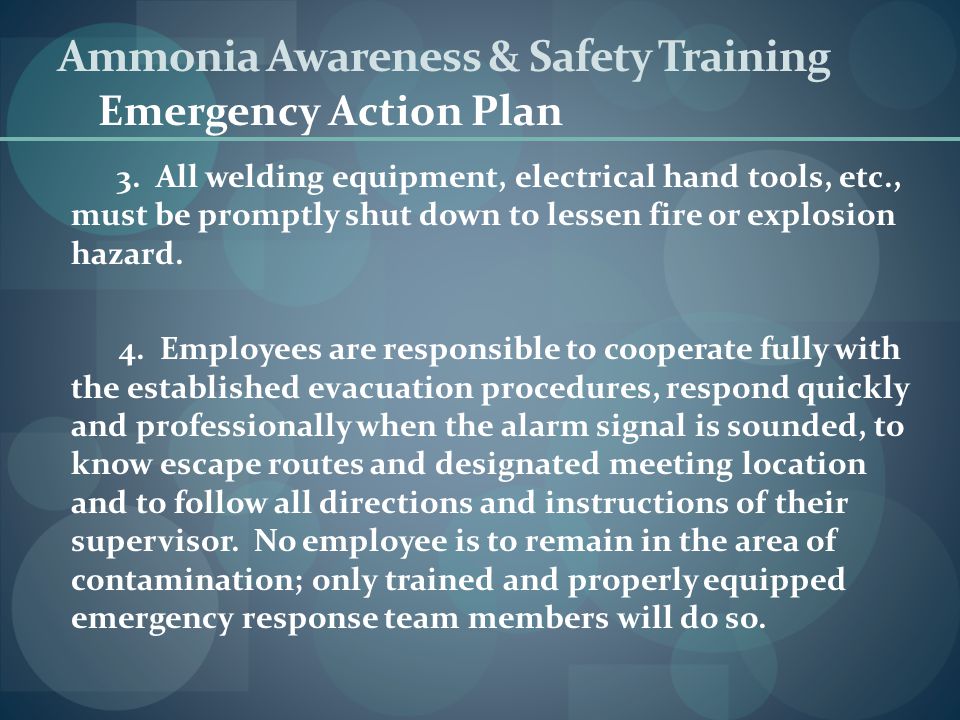 Ammonia Awareness & Safety Training
Emergency Action Plan

3. All welding equipment, electrical hand tools, etc., must be promptly shut down to lessen fire or explosion hazard.

4. Employees are responsible to cooperate fully with the established evacuation procedures, respond quickly and professionally when the alarm signal is sounded, to know escape routes and designated meeting location and to follow all directions and instructions of their supervisor. No employee is to remain in the area of contamination; only trained and properly equipped emergency response team members will do so.